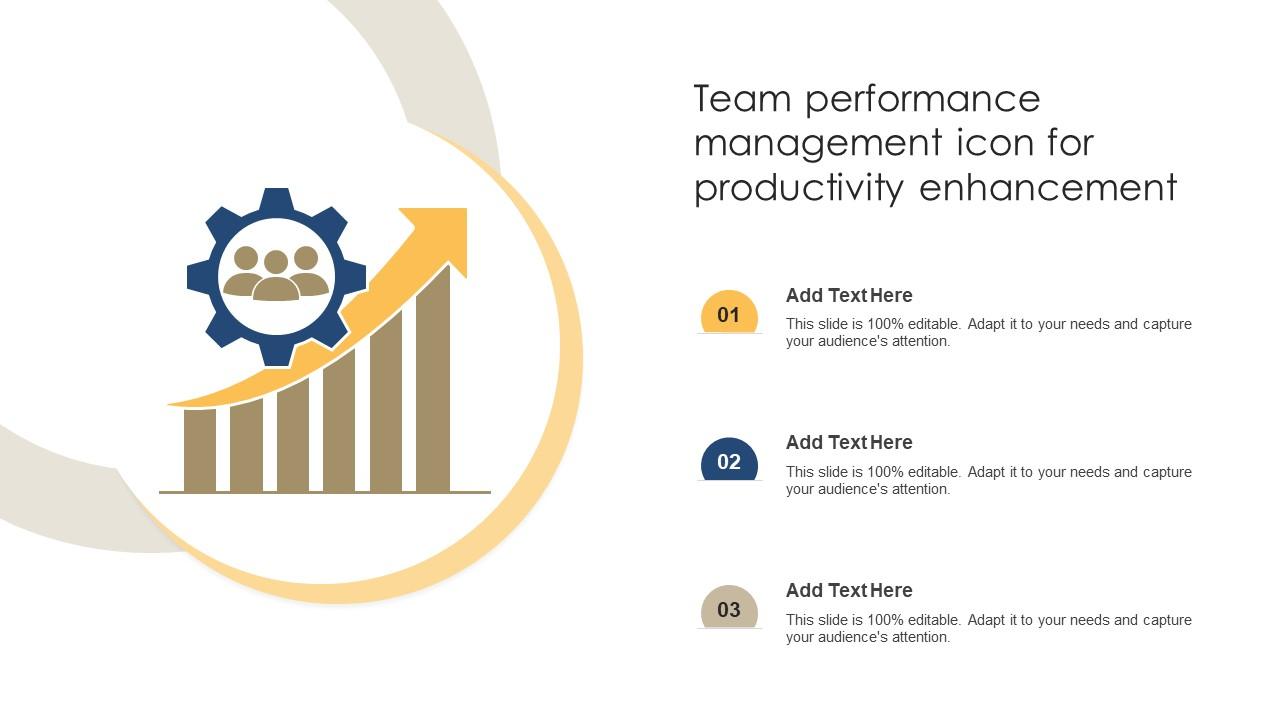 Team performance management icon for productivity enhancement

01

Add Text Here

This slide is 100% editable. Adapt it to your needs and capture your audience's attention.

02

Add Text Here

This slide is 100% editable. Adapt it to your needs and capture your audience's attention.

03

Add Text Here

This slide is 100% editable. Adapt it to your needs and capture your audience's attention.